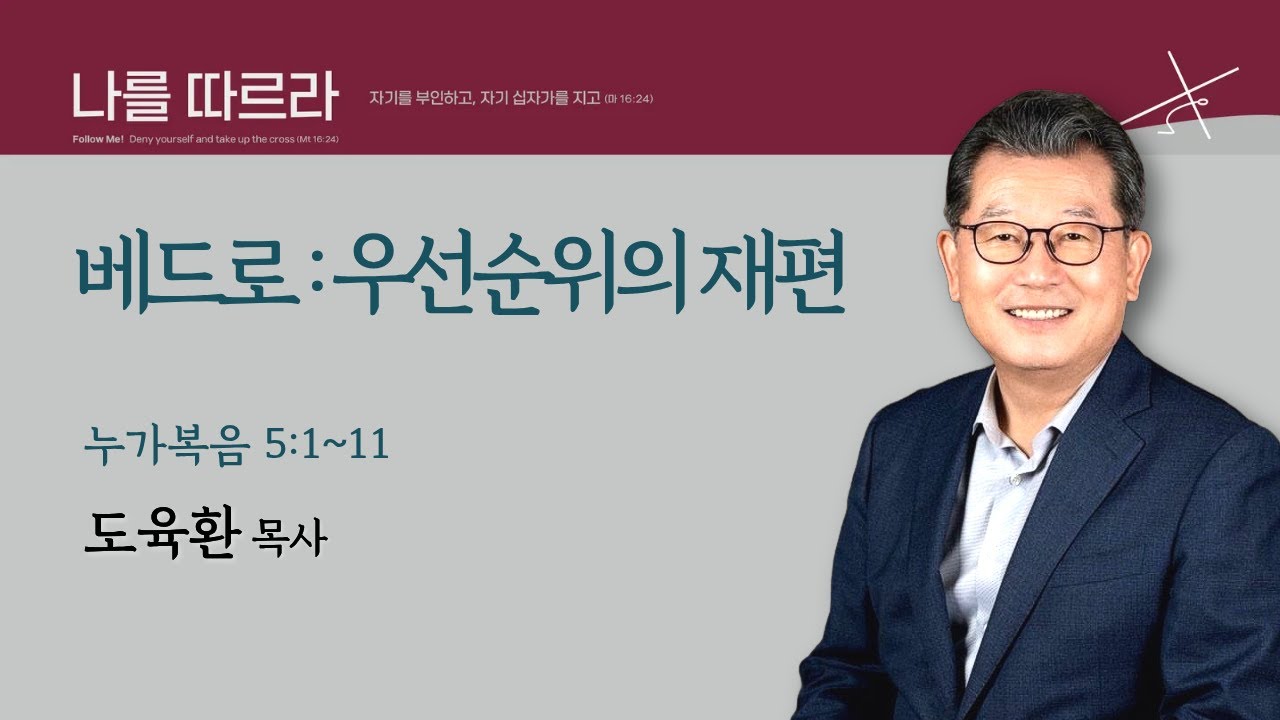 나를 따르라 자기를 부인하고, 자기 십자가를 지고 (마 16:24)

Follow Me! Deny yourself and take up the cross (Mt 16:24)

베드로 : 우선순위의 재편

누가복음 5:1~11

도육환 목사